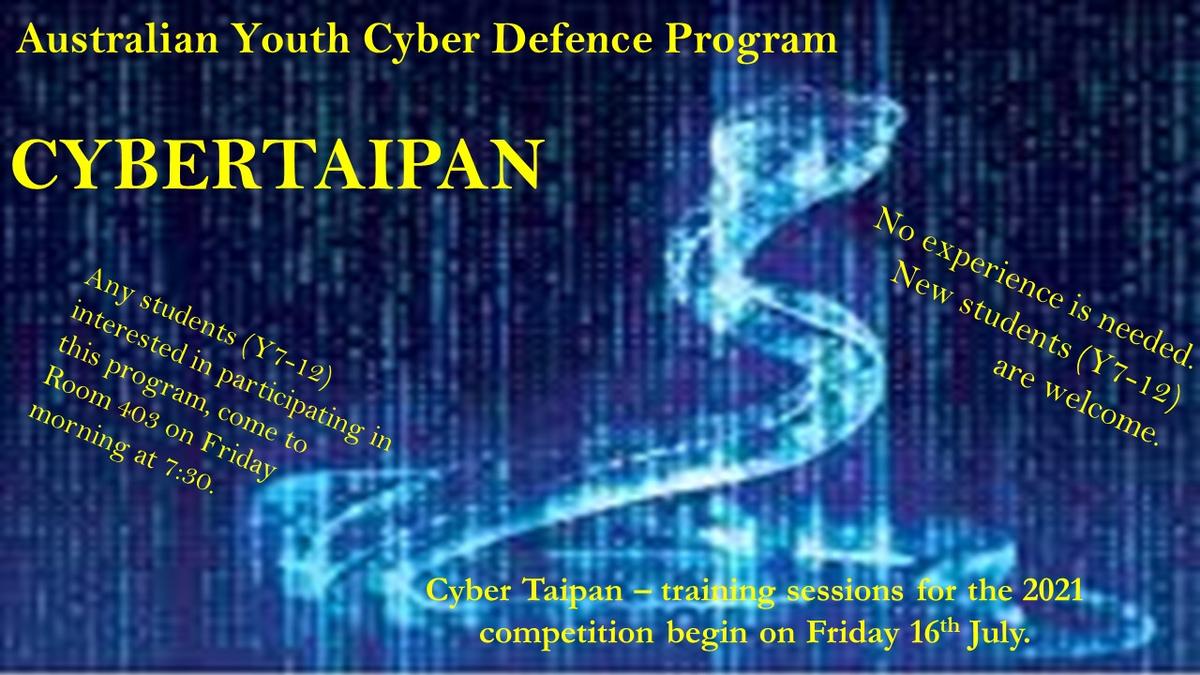 Australian Youth Cyber Defence Program

CYBERTAIPAN

Any students (Y7-12) interested in participating in this program, come to Room 403 on Friday morning at 7:30.

No experience is needed. New students (Y7-12) are welcome.

Cyber Taipan – training sessions for the 2021 competition begin on Friday 16$^{th}$ July.